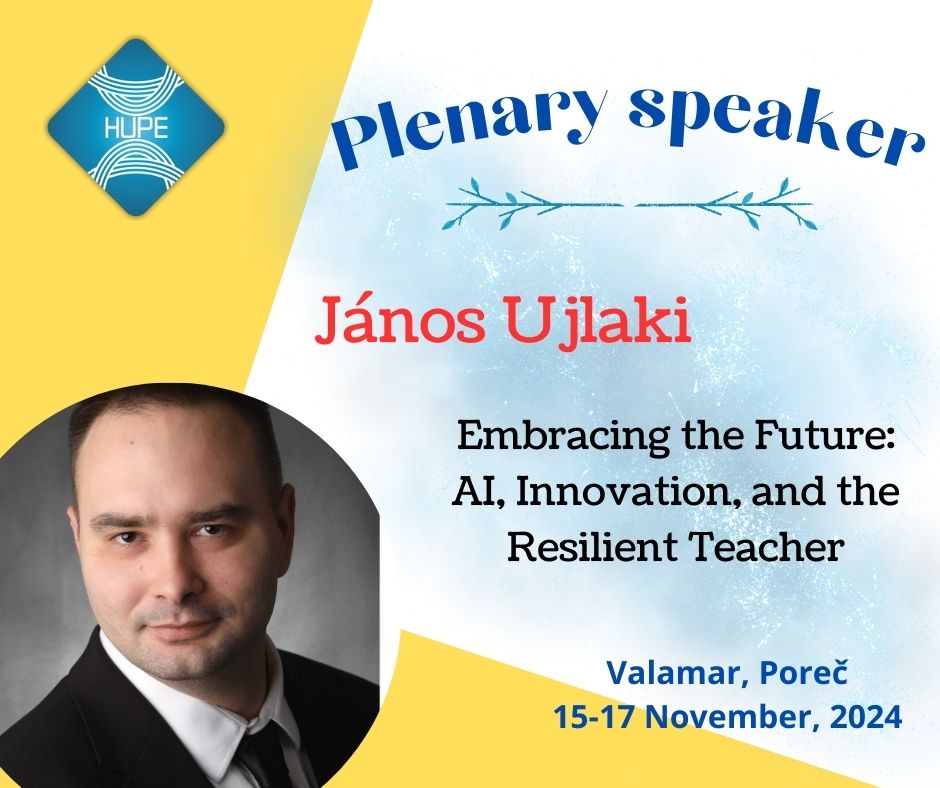 HUPE

Plenary speaker

János Ujlaki

Embracing the Future: AI, Innovation, and the Resilient Teacher

Valamar, Poreč
15-17 November, 2024